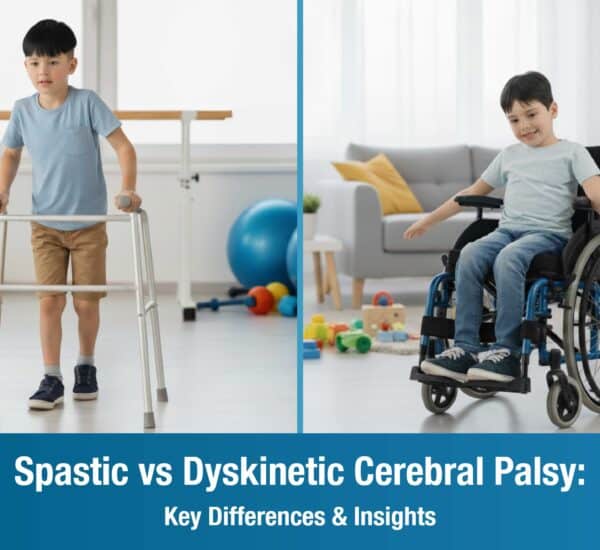 Spastic vs Dyskinetic Cerebral Palsy:

Key Differences & Insights